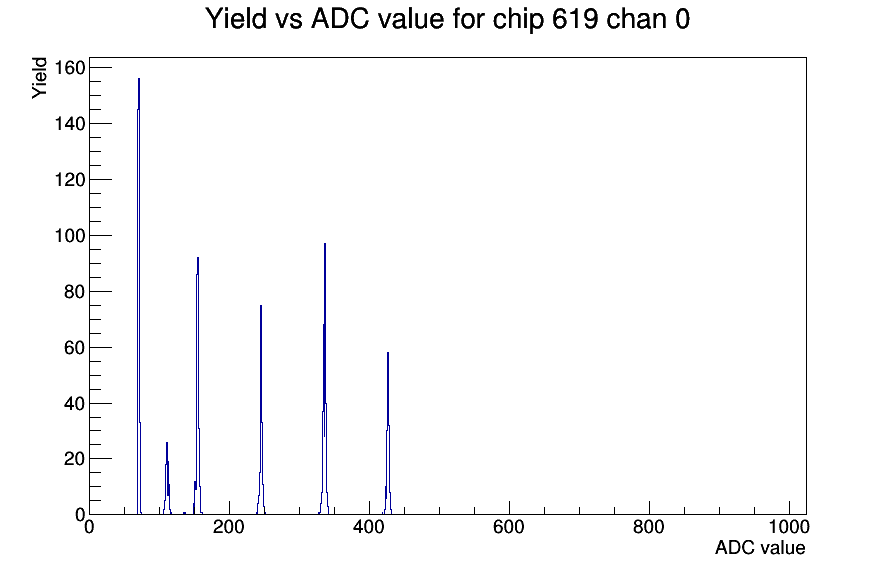 Yield vs ADC value for chip 619 chan 0

Yield

160
140
120
100
80
60
40
20
0

0
200
400
600
800
1000

ADC value